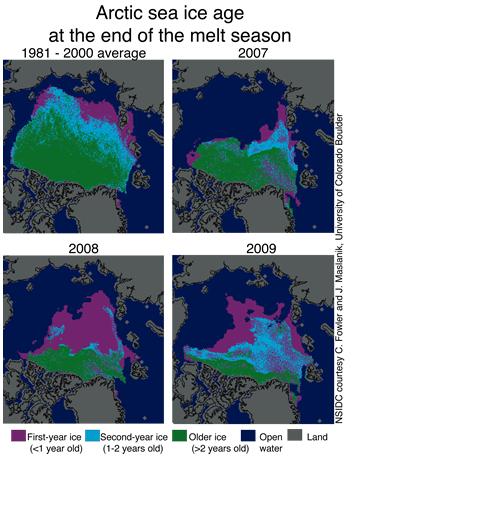 Arctic sea ice age
at the end of the melt season

1981 - 2000 average

2007

2008

2009

NSIDC courtesy C. Fowler and J. Maslanik, University of Colorado Boulder

First-year ice (<1 year old)
Second-year ice (1-2 years old)
Older ice (>2 years old)
Open water
Land